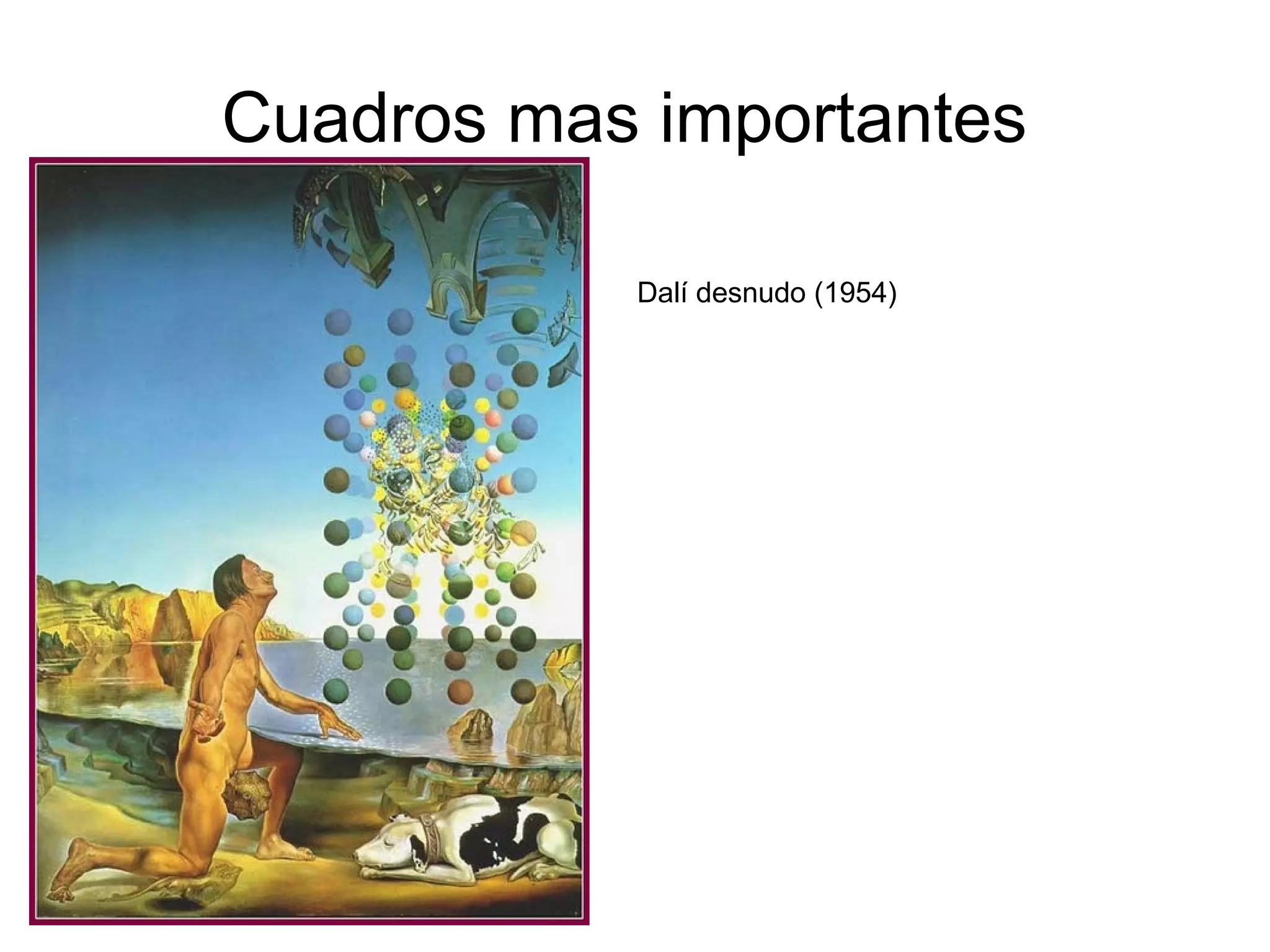 Cuadros mas importantes

Dalí desnudo (1954)